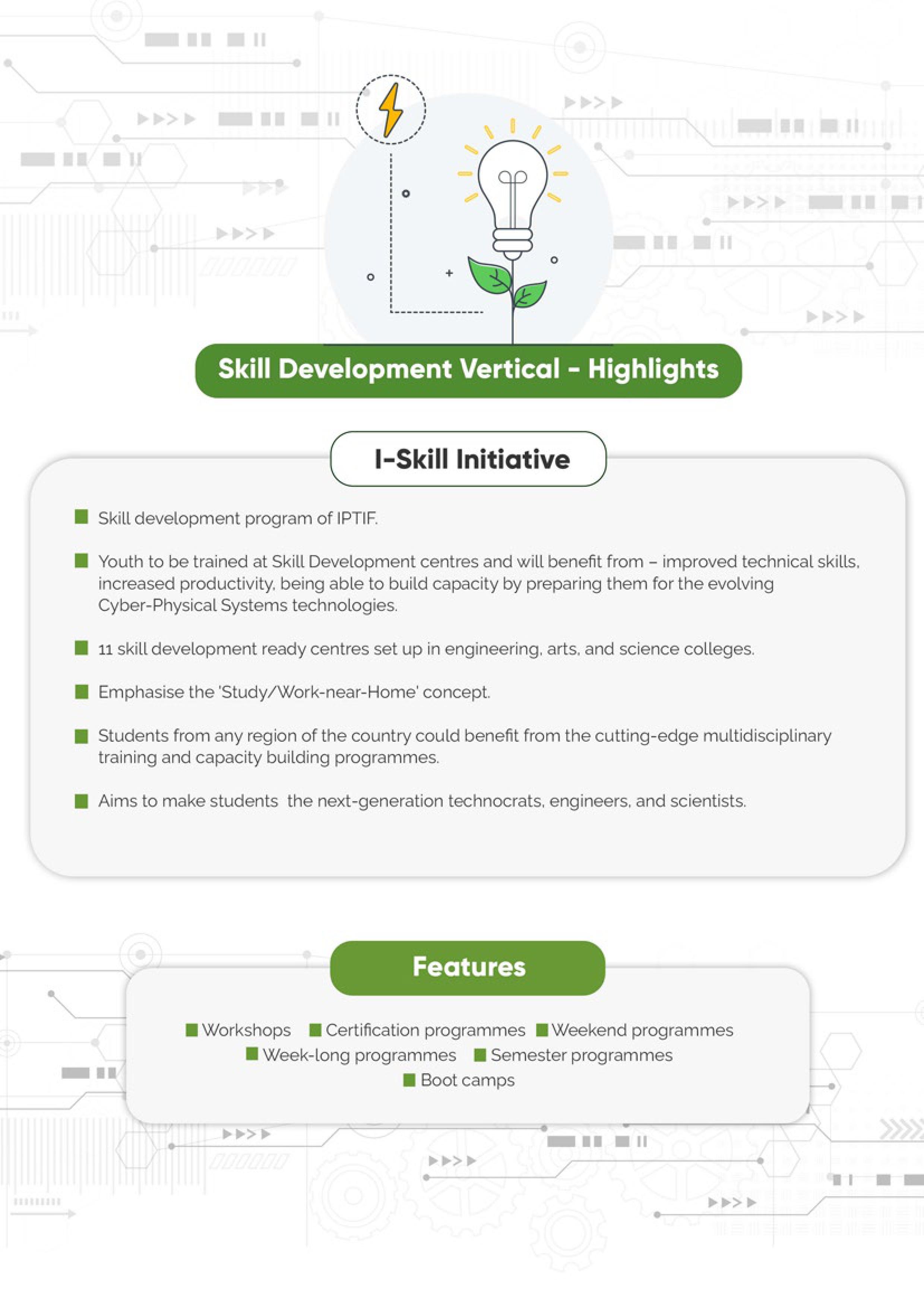 Skill Development Vertical - Highlights

I-Skill Initiative

Skill development program of IPTIF.

Youth to be trained at Skill Development centres and will benefit from – improved technical skills, increased productivity, being able to build capacity by preparing them for the evolving Cyber-Physical Systems technologies.

11 skill development ready centres set up in engineering, arts, and science colleges.

Emphasise the 'Study/Work-near-Home' concept.

Students from any region of the country could benefit from the cutting-edge multidisciplinary training and capacity building programmes.

Aims to make students the next-generation technocrats, engineers, and scientists.

Features

Workshops
Certification programmes
Weekend programmes
Week-long programmes
Semester programmes
Boot camps